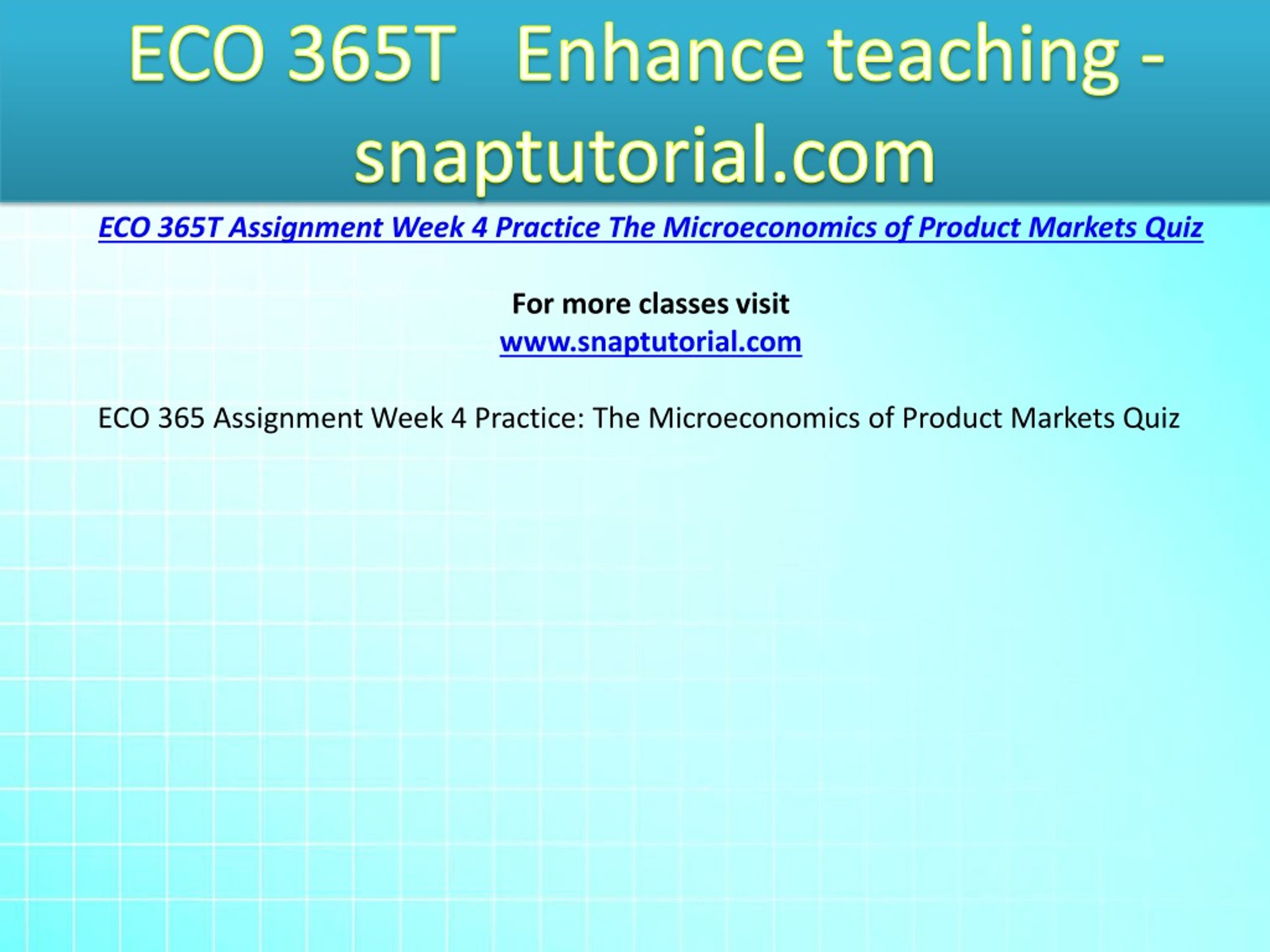 ECO 365T Enhance teaching - snaptutorial.com

ECO 365T Assignment Week 4 Practice The Microeconomics of Product Markets Quiz

For more classes visit
www.snaptutorial.com

ECO 365 Assignment Week 4 Practice: The Microeconomics of Product Markets Quiz